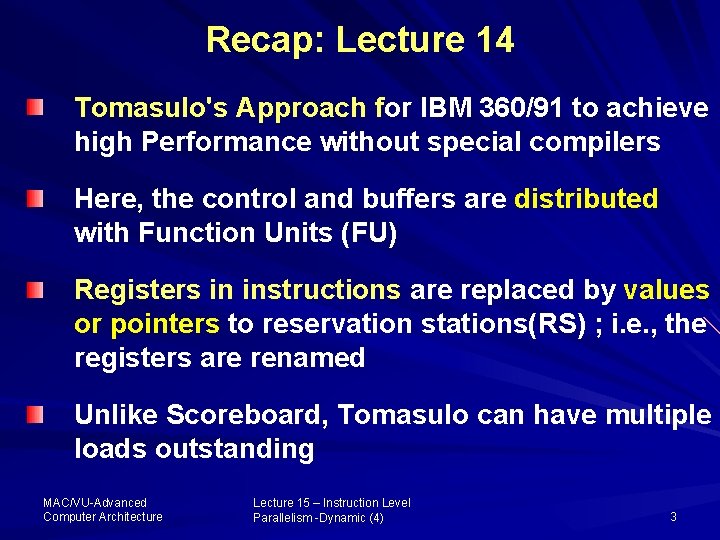 Recap: Lecture 14

Tomasulo's Approach for IBM 360/91 to achieve high Performance without special compilers

Here, the control and buffers are distributed with Function Units (FU)

Registers in instructions are replaced by values or pointers to reservation stations(RS) ; i.e., the registers are renamed

Unlike Scoreboard, Tomasulo can have multiple loads outstanding

MAC/VU-Advanced Computer Architecture

Lecture 15 – Instruction Level Parallelism -Dynamic (4)

3